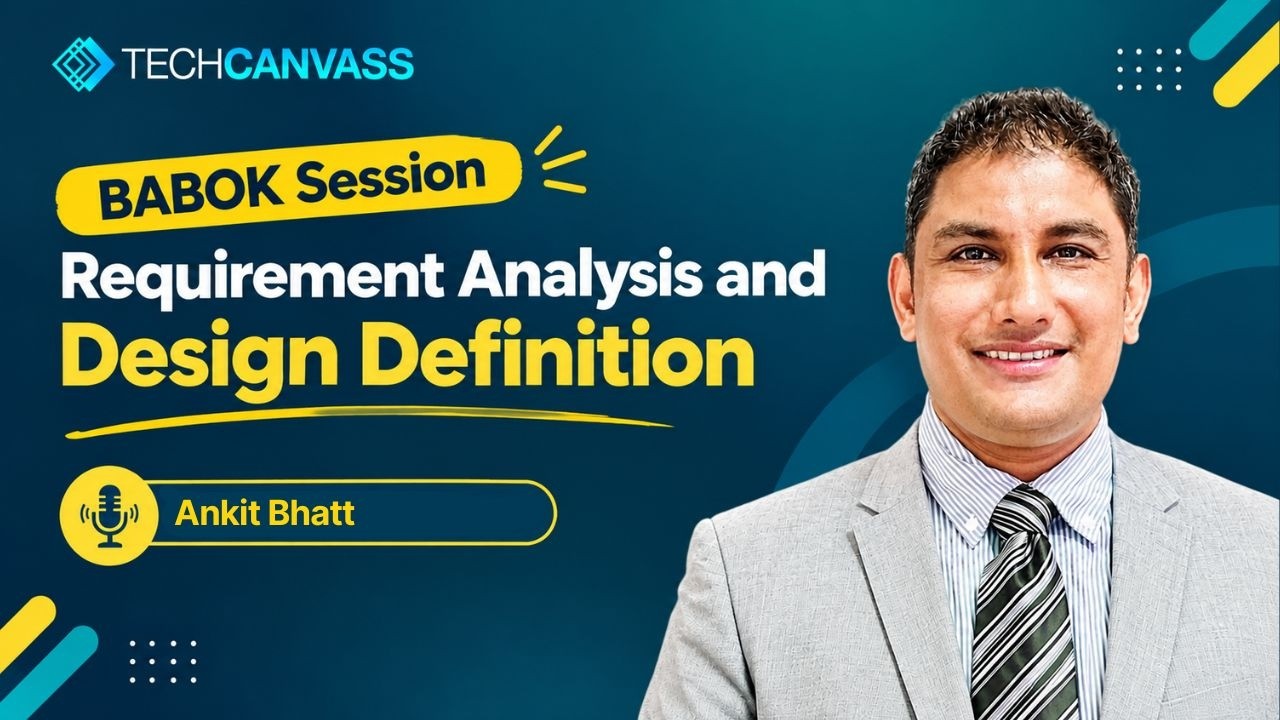 TECHCANVASS

BABOK Session

Requirement Analysis and Design Definition

Ankit Bhatt